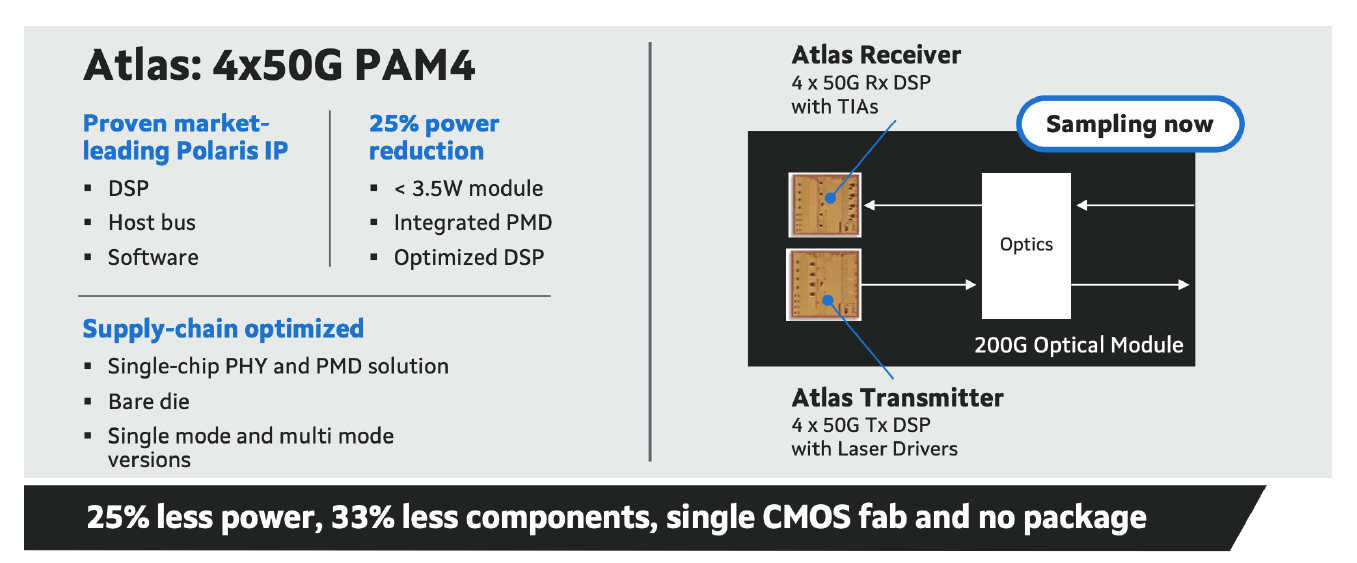 Atlas: 4x50G PAM4

Proven market-leading Polaris IP
- DSP
- Host bus
- Software

25% power reduction
- < 3.5W module
- Integrated PMD
- Optimized DSP

Supply-chain optimized
- Single-chip PHY and PMD solution
- Bare die
- Single mode and multi mode versions

Atlas Receiver
4 x 50G Rx DSP with TIAs

Sampling now

Optics

200G Optical Module

Atlas Transmitter
4 x 50G Tx DSP with Laser Drivers

25% less power, 33% less components, single CMOS fab and no package